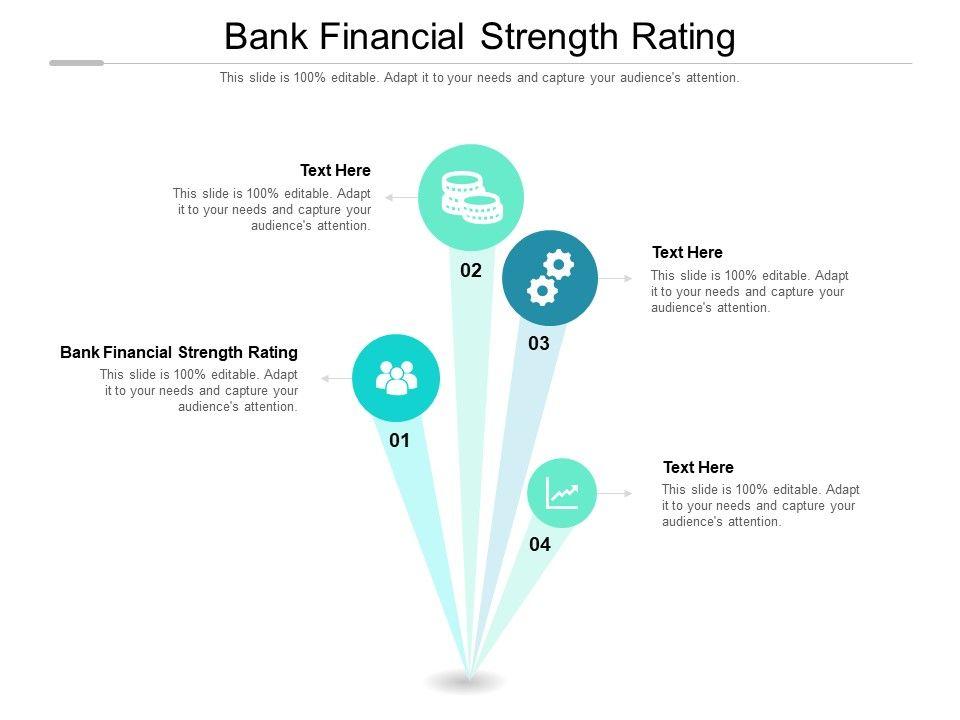 Bank Financial Strength Rating

This slide is 100% editable. Adapt it to your needs and capture your audience's attention.

Text Here
This slide is 100% editable. Adapt it to your needs and capture your audience's attention.

02

Text Here
This slide is 100% editable. Adapt it to your needs and capture your audience's attention.

03

Bank Financial Strength Rating
This slide is 100% editable. Adapt it to your needs and capture your audience's attention.

01

Text Here
This slide is 100% editable. Adapt it to your needs and capture your audience's attention.

04